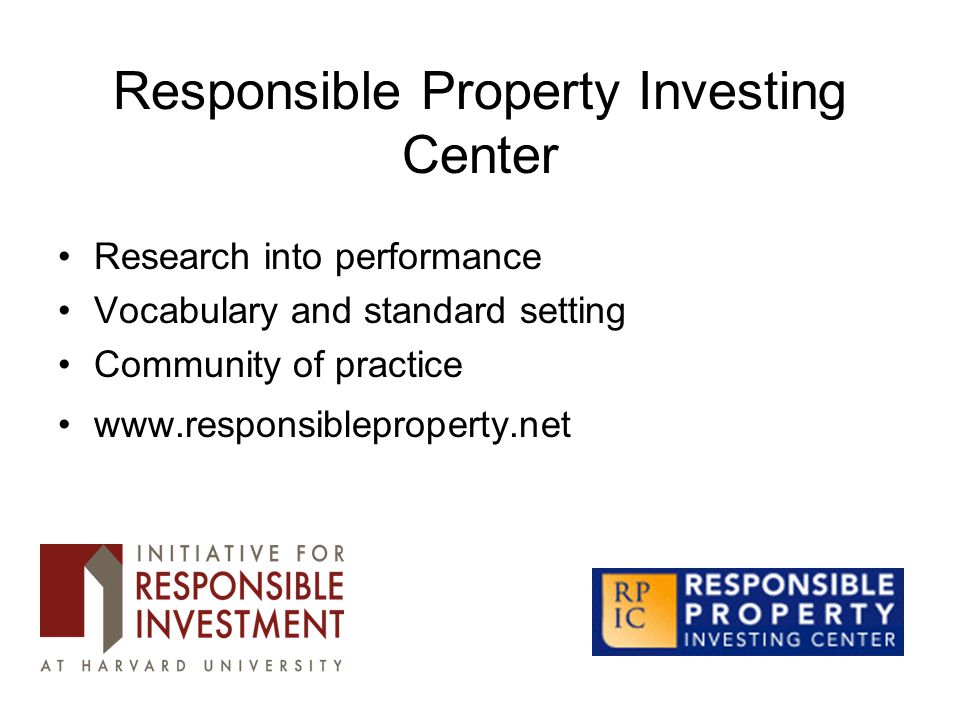 Responsible Property Investing Center

• Research into performance
• Vocabulary and standard setting
• Community of practice
• www.responsibleproperty.net

INITIATIVE FOR
RESPONSIBLE
INVESTMENT
AT HARVARD UNIVERSITY

RP
IC
RESPONSIBLE
PROPERTY
INVESTING CENTER